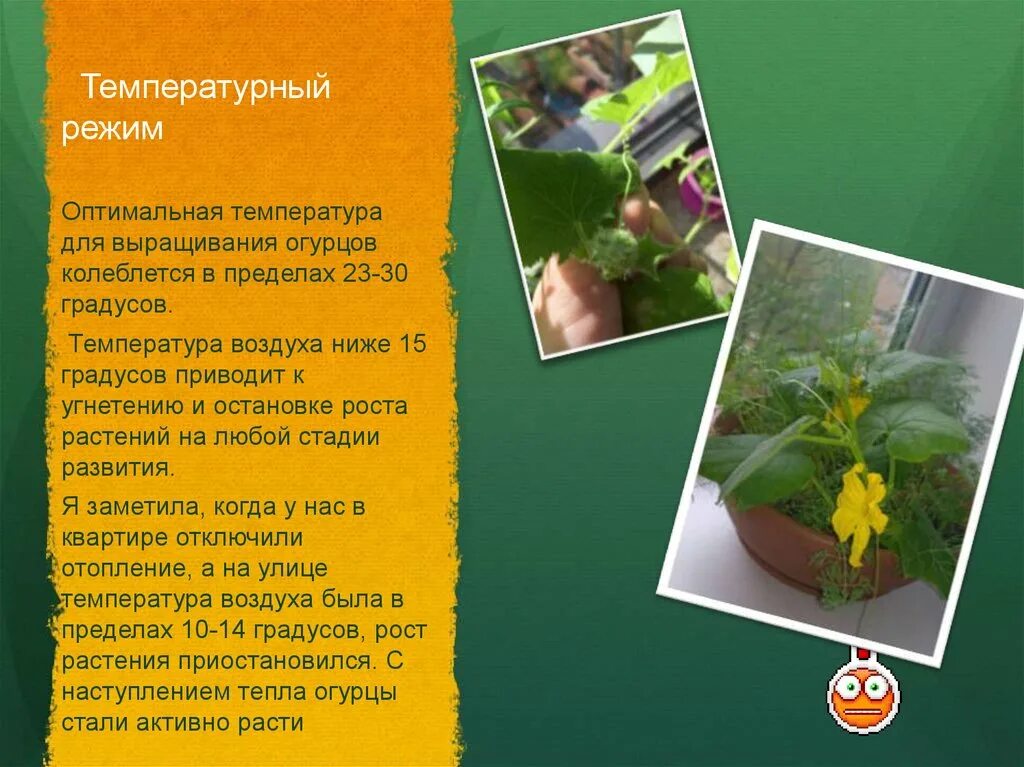 Температурный режим

Оптимальная температура для выращивания огурцов колеблется в пределах 23-30 градусов.

Температура воздуха ниже 15 градусов приводит к угнетению и остановке роста растений на любой стадии развития.

Я заметила, когда у нас в квартире отключили отопление, а на улице температура воздуха была в пределах 10-14 градусов, рост растения приостановился. С наступлением тепла огурцы стали активно расти